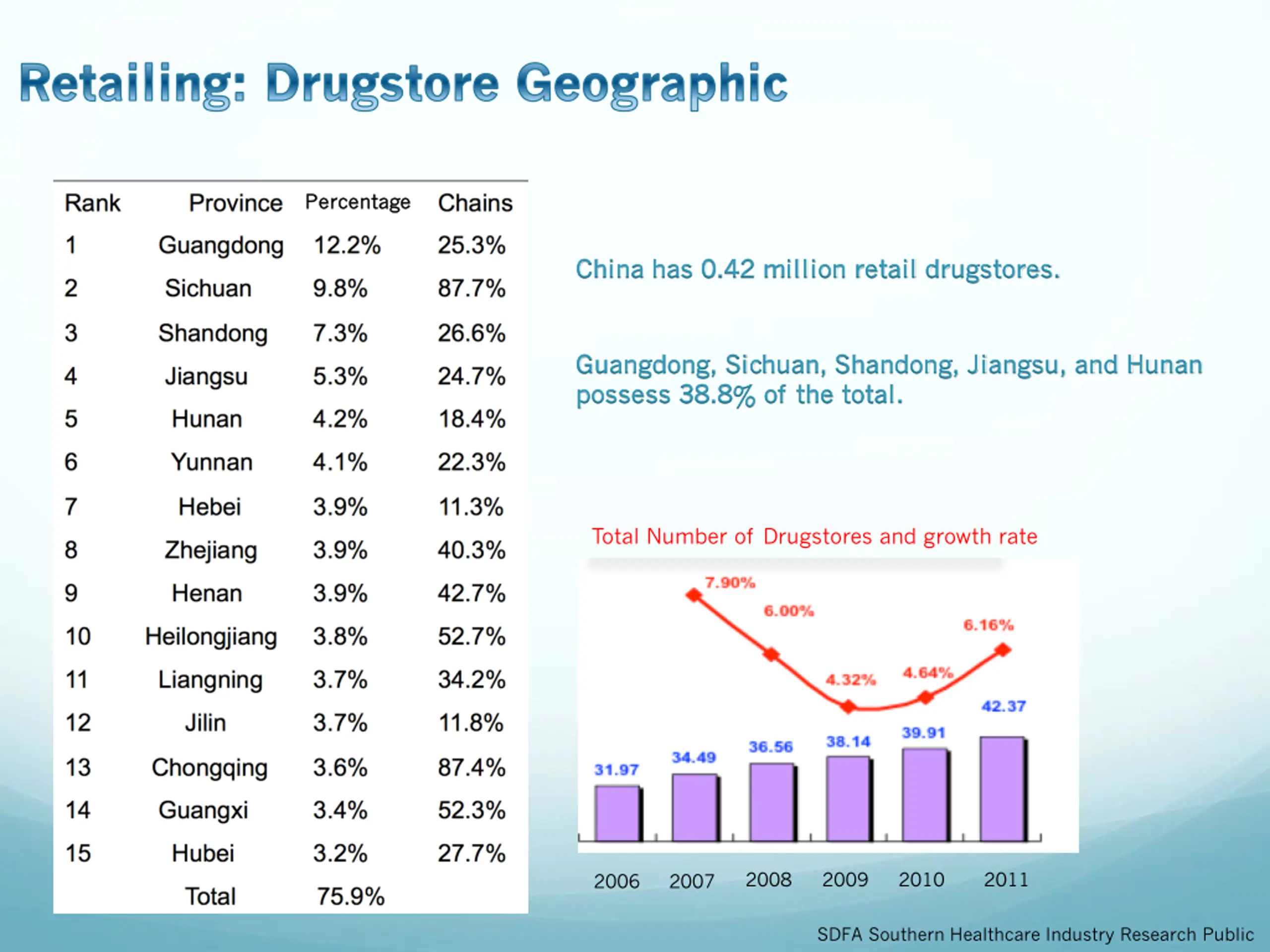 Retailing: Drugstore Geographic

| Rank | Province | Percentage | Chains |
|---|---|---|---|
| 1 | Guangdong | 12.2% | 25.3% |
| 2 | Sichuan | 9.8% | 87.7% |
| 3 | Shandong | 7.3% | 26.6% |
| 4 | Jiangsu | 5.3% | 24.7% |
| 5 | Hunan | 4.2% | 18.4% |
| 6 | Yunnan | 4.1% | 22.3% |
| 7 | Hebei | 3.9% | 11.3% |
| 8 | Zhejiang | 3.9% | 40.3% |
| 9 | Henan | 3.9% | 42.7% |
| 10 | Heilongjiang | 3.8% | 52.7% |
| 11 | Liangning | 3.7% | 34.2% |
| 12 | Jilin | 3.7% | 11.8% |
| 13 | Chongqing | 3.6% | 87.4% |
| 14 | Guangxi | 3.4% | 52.3% |
| 15 | Hubei | 3.2% | 27.7% |
| | Total | 75.9% | |

China has 0.42 million retail drugstores.

Guangdong, Sichuan, Shandong, Jiangsu, and Hunan possess 38.8% of the total.

Total Number of Drugstores and growth rate

7.90%
6.00%
4.32%
4.64%
6.16%

31.97
34.49
36.56
38.14
39.91
42.37

2006 2007 2008 2009 2010 2011

SDFA Southern Healthcare Industry Research Public